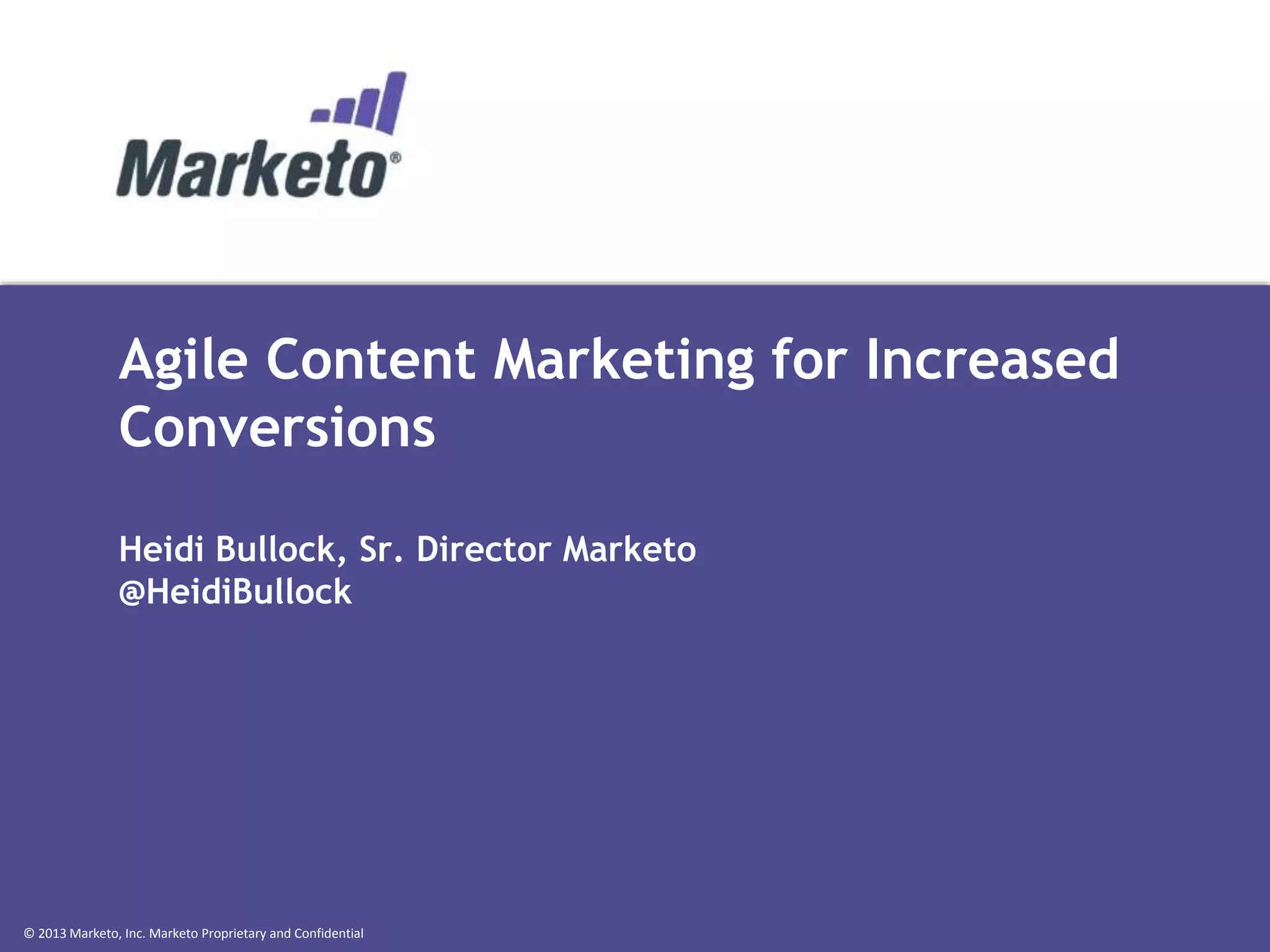 Marketo®

Agile Content Marketing for Increased Conversions

Heidi Bullock, Sr. Director Marketo
@HeidiBullock

© 2013 Marketo, Inc. Marketo Proprietary and Confidential